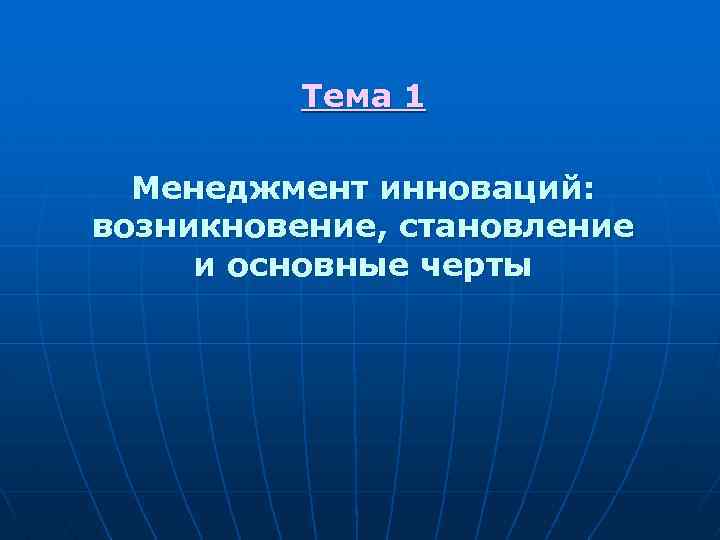 Тема 1

Менеджмент инноваций: возникновение, становление и основные черты